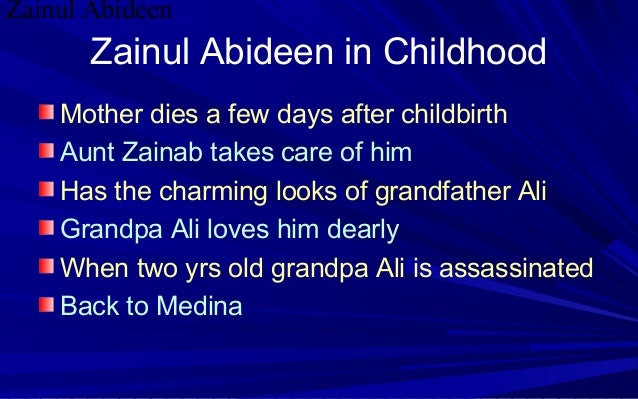 Zainul Abideen

Zainul Abideen in Childhood

Mother dies a few days after childbirth

Aunt Zainab takes care of him

Has the charming looks of grandfather Ali

Grandpa Ali loves him dearly

When two yrs old grandpa Ali is assassinated

Back to Medina